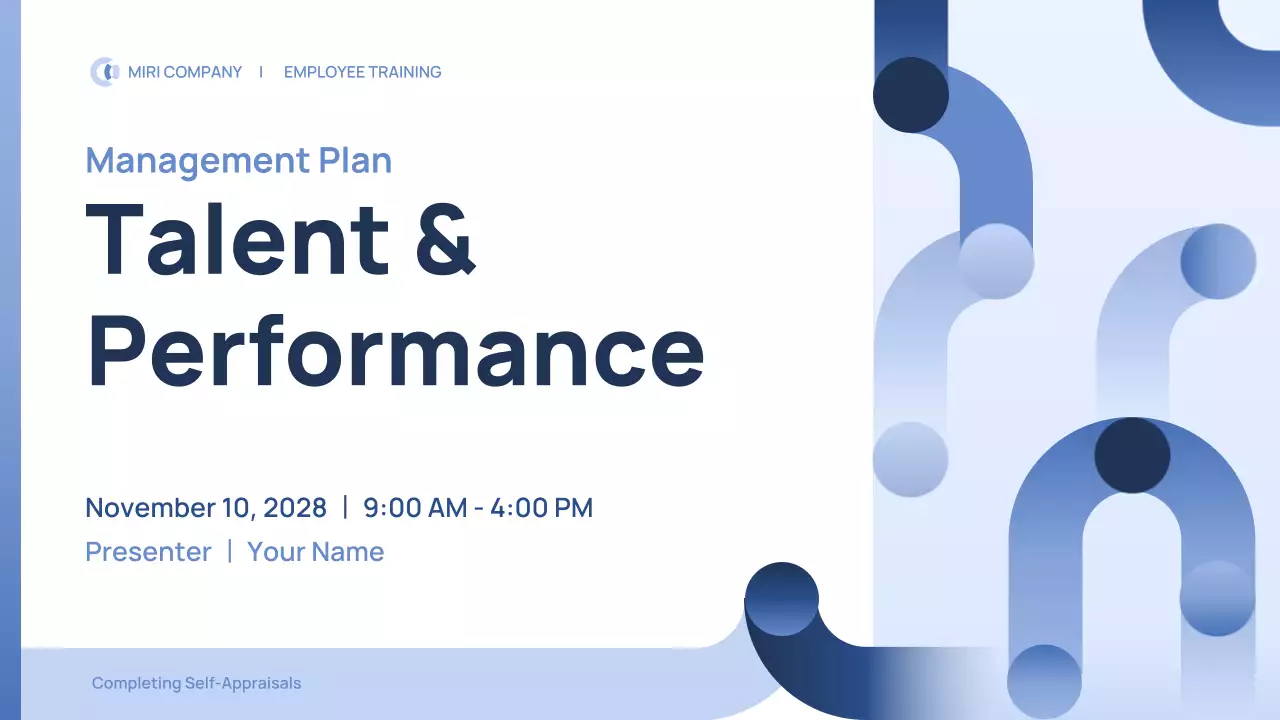 MIRI COMPANY | EMPLOYEE TRAINING

Management Plan

Talent & Performance

November 10, 2028 | 9:00 AM - 4:00 PM

Presenter | Your Name

Completing Self-Appraisals